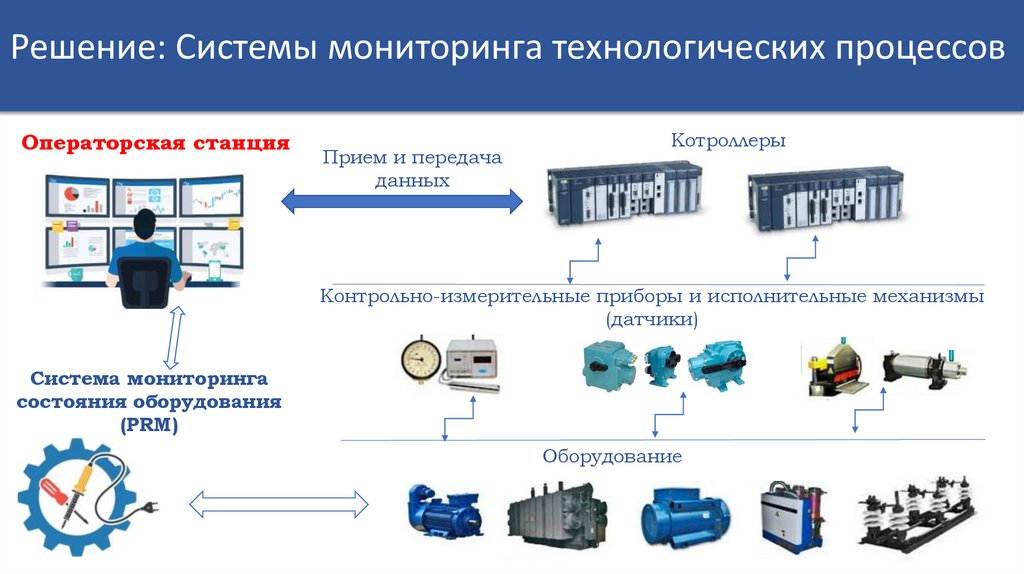 Решение: Системы мониторинга технологических процессов

Операторская станция

Прием и передача данных

Котроллеры

Контрольно-измерительные приборы и исполнительные механизмы (датчики)

Система мониторинга состояния оборудования (PRM)

Оборудование